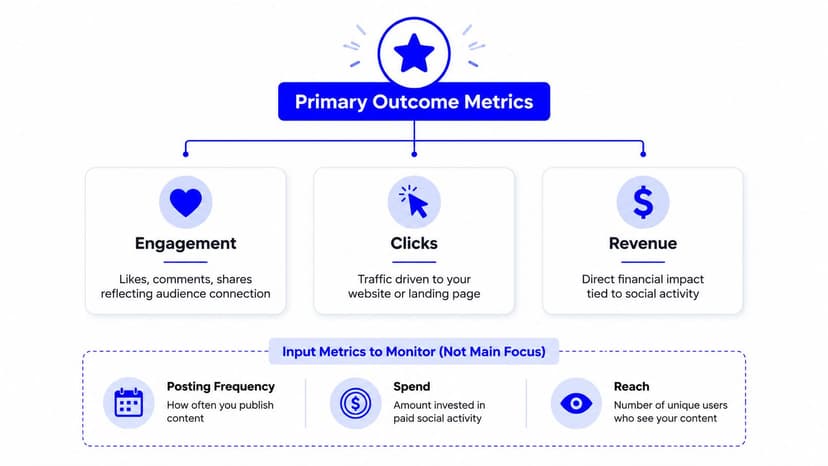 Primary Outcome Metrics

Engagement

Likes, comments, shares reflecting audience connection

Clicks

Traffic driven to your website or landing page

Revenue

Direct financial impact tied to social activity

Input Metrics to Monitor (Not Main Focus)

Posting Frequency

How often you publish content

Spend

Amount invested in paid social activity

Reach

Number of unique users who see your content